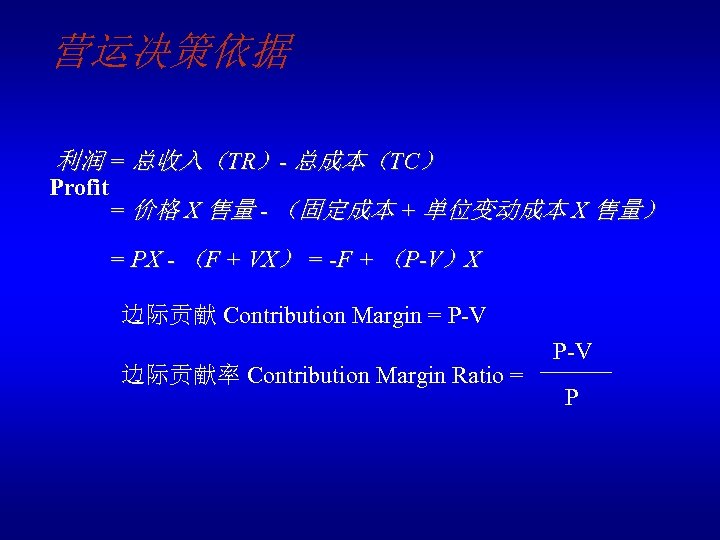 营运决策依据

利润 = 总收入（TR）- 总成本（TC）
Profit
= 价格 X 售量 - （固定成本 + 单位变动成本 X 售量）

= PX - （F + VX） = -F + （P-V）X

边际贡献 Contribution Margin = P-V

边际贡献率 Contribution Margin Ratio = $\frac{P-V}{P}$